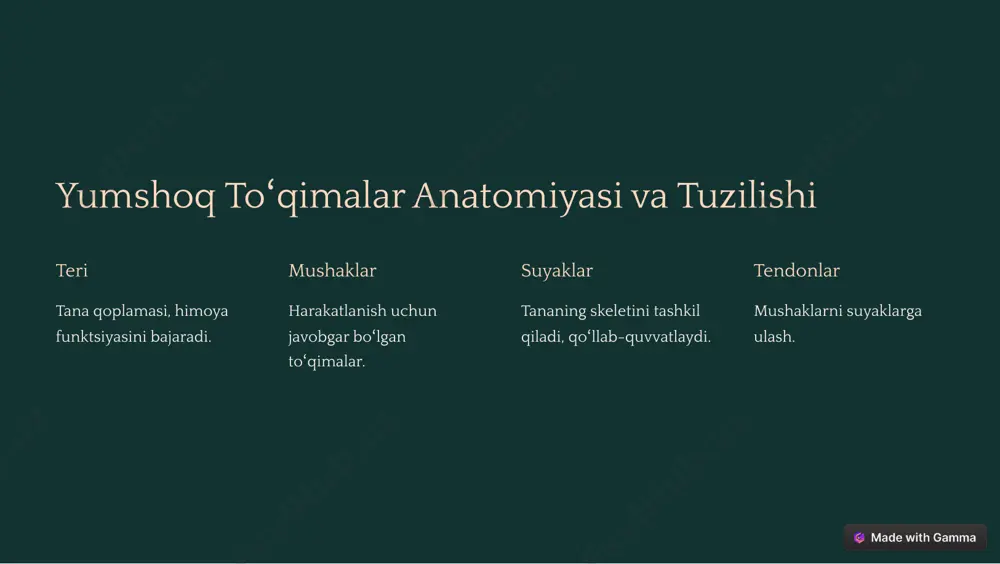 Yumshoq To‘qimalar Anatomiyasi va Tuzilishi

Teri

Tana qoplamasi, himoya funktsiyasini bajaradi.

Mushaklar

Harakatlanish uchun javobgar bo‘lgan to‘qimalar.

Suyaklar

Tananing skeletini tashkil qiladi, qo‘llab-quvvatlaydi.

Tendonlar

Mushaklarni suyaklarga ulash.

Made with Gamma